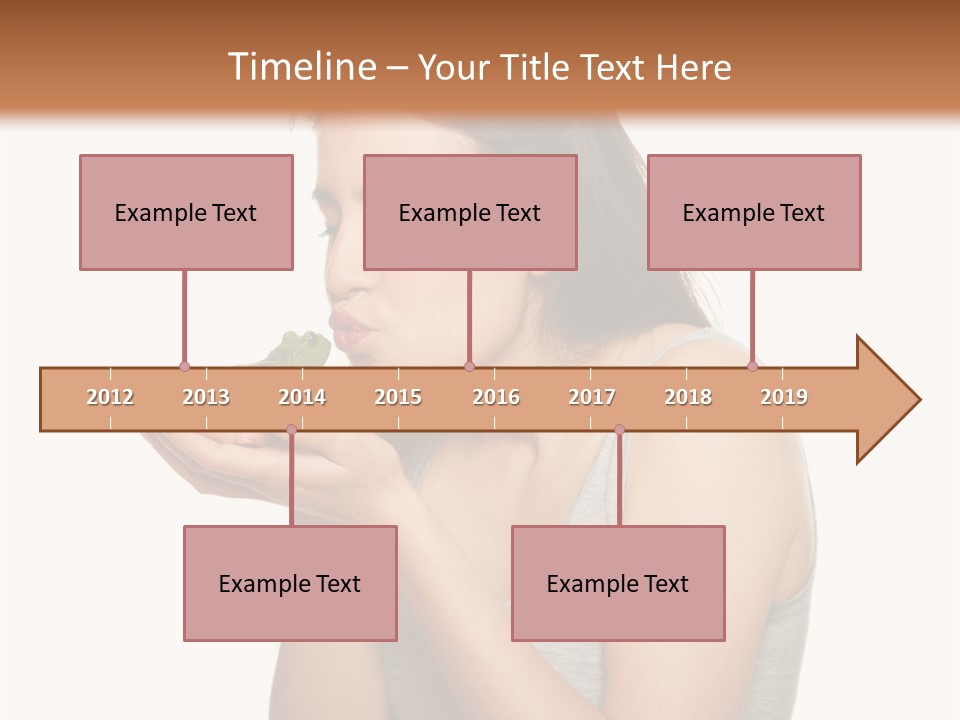 Timeline – Your Title Text Here

Example Text

Example Text

Example Text

2012 2013 2014 2015 2016 2017 2018 2019

Example Text

Example Text